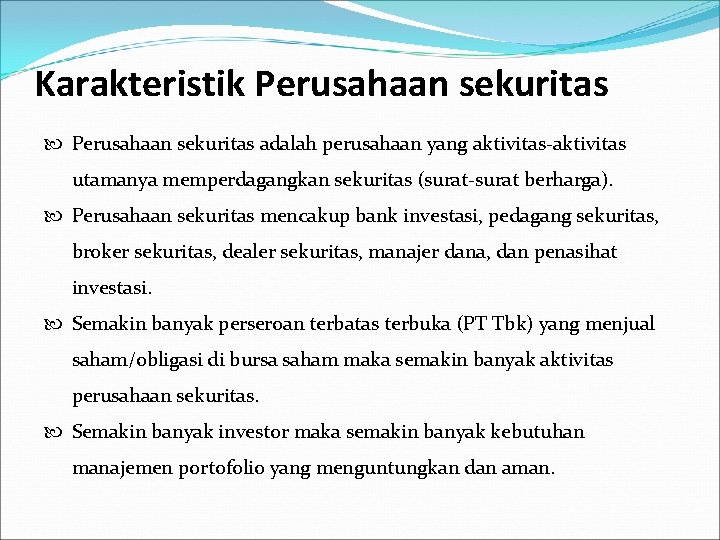 Karakteristik Perusahaan sekuritas

Perusahaan sekuritas adalah perusahaan yang aktivitas-aktivitas utamanya memperdagangkan sekuritas (surat-surat berharga).

Perusahaan sekuritas mencakup bank investasi, pedagang sekuritas, broker sekuritas, dealer sekuritas, manajer dana, dan penasihat investasi.

Semakin banyak perseroan terbatas terbuka (PT Tbk) yang menjual saham/obligasi di bursa saham maka semakin banyak aktivitas perusahaan sekuritas.

Semakin banyak investor maka semakin banyak kebutuhan manajemen portofolio yang menguntungkan dan aman.